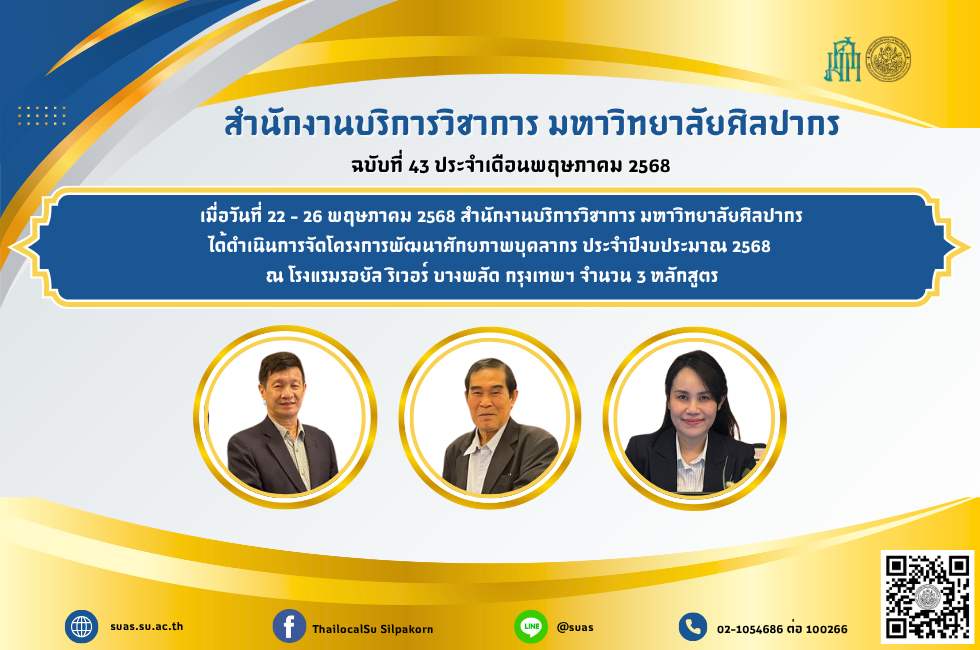 สำนักงานบริการวิชาการ มหาวิทยาลัยศิลปากร
ฉบับที่ 43 ประจำเดือนพฤษภาคม 2568

เมื่อวันที่ 22 - 26 พฤษภาคม 2568 สำนักงานบริการวิชาการ มหาวิทยาลัยศิลปากร ได้ดำเนินการจัดโครงการพัฒนาศักยภาพบุคลากร ประจำปีงบประมาณ 2568 ณ โรงแรมรอยัล ริเวอร์ บางพลัด กรุงเทพฯ จำนวน 3 หลักสูตร

suas.su.ac.th
ThailocalSu Silpakorn
LINE @suas
02-1054686 ต่อ 100266